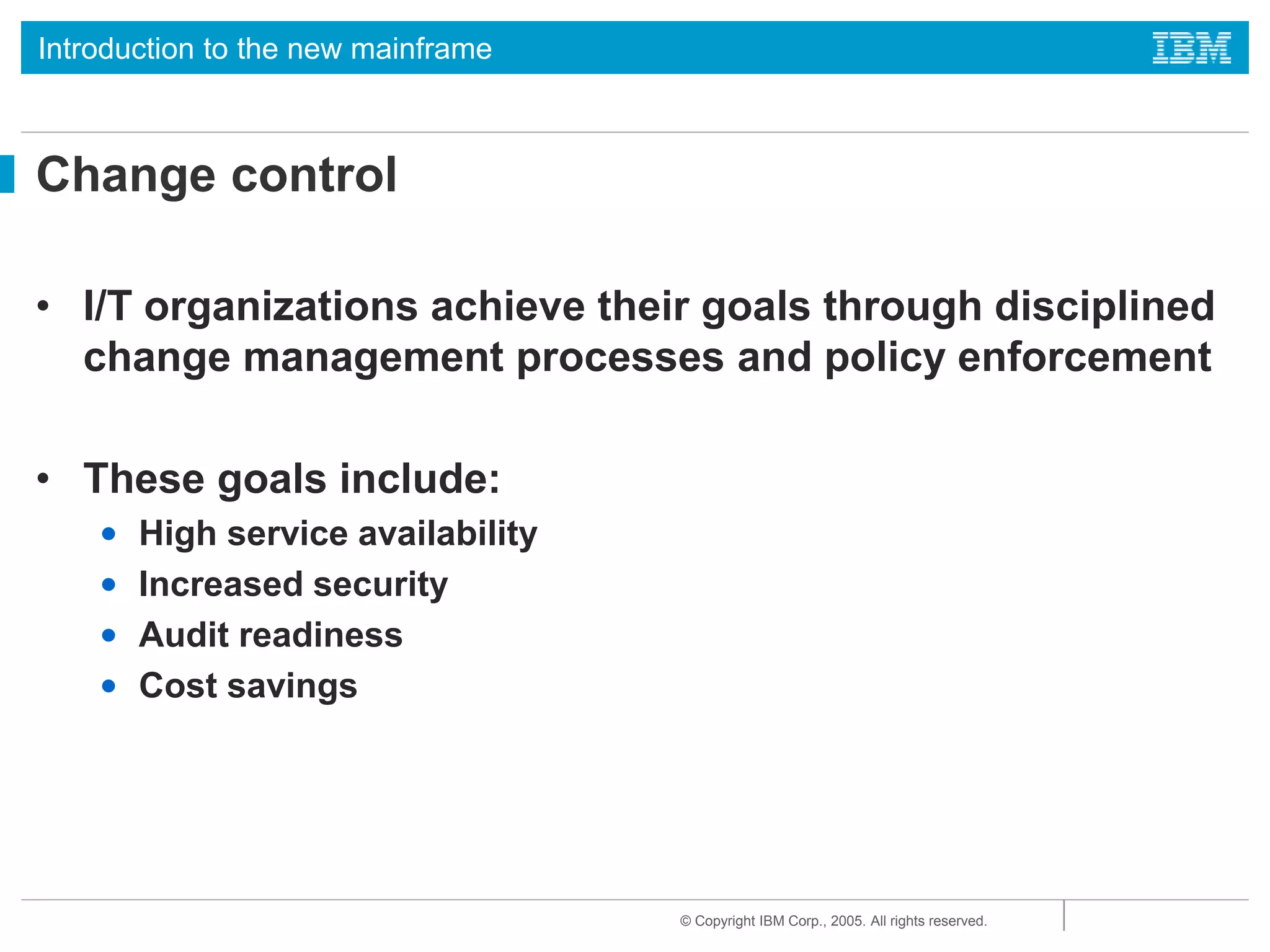 Introduction to the new mainframe

IBM

Change control

• I/T organizations achieve their goals through disciplined change management processes and policy enforcement

• These goals include:
  • High service availability
  • Increased security
  • Audit readiness
  • Cost savings

© Copyright IBM Corp., 2005. All rights reserved.